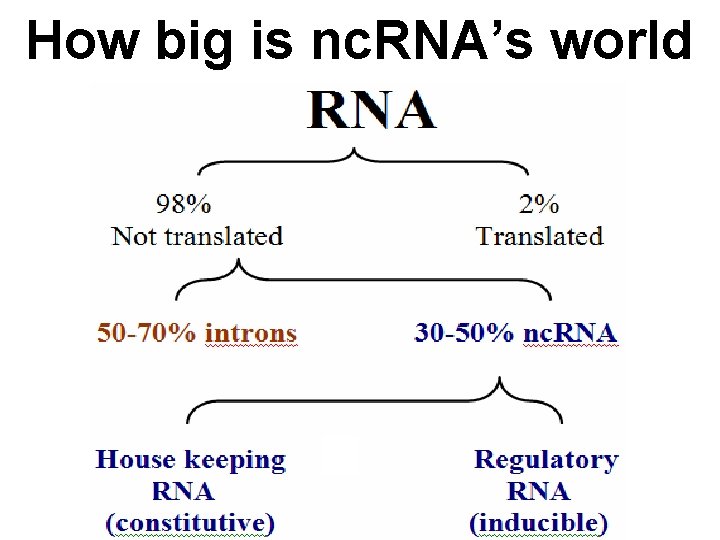 How big is ncRNA's world

RNA

98%
Not translated

2%
Translated

50-70% introns

30-50% ncRNA

House keeping RNA (constitutive)

Regulatory RNA (inducible)